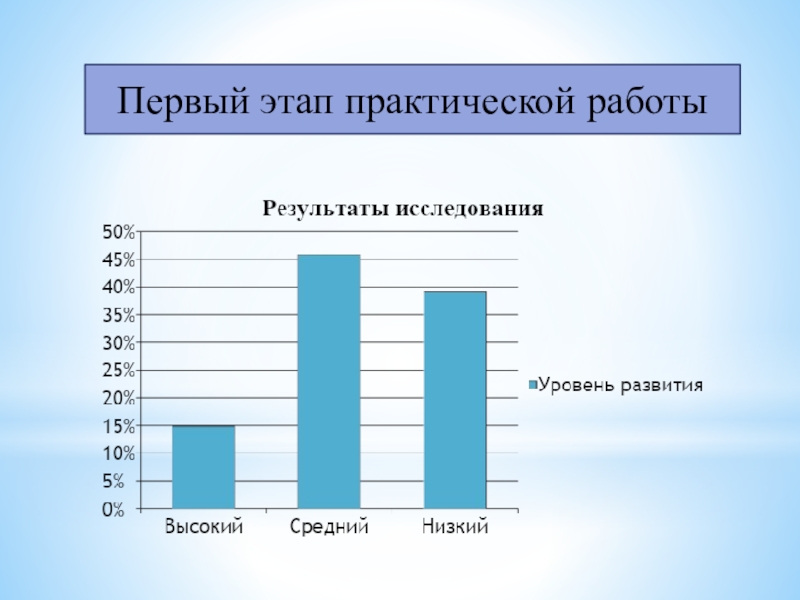 Первый этап практической работы

Результаты исследования

50%
45%
40%
35%
30%
25%
20%
15%
10%
5%
0%

Высокий
Средний
Низкий

Уровень развития